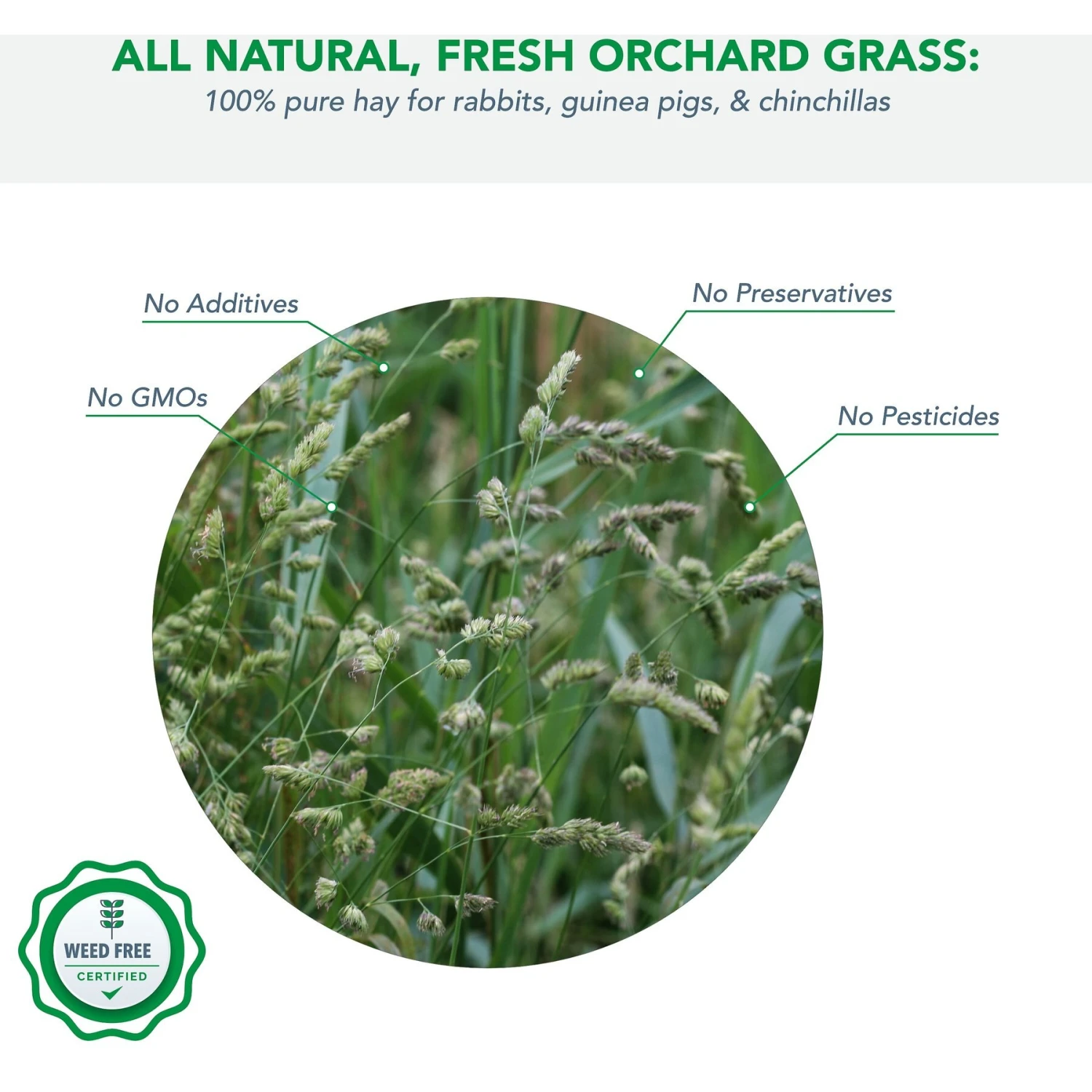 ALL NATURAL, FRESH ORCHARD GRASS:
100% pure hay for rabbits, guinea pigs, & chinchillas

No Additives

No Preservatives

No GMOs

No Pesticides

WEED FREE
CERTIFIED